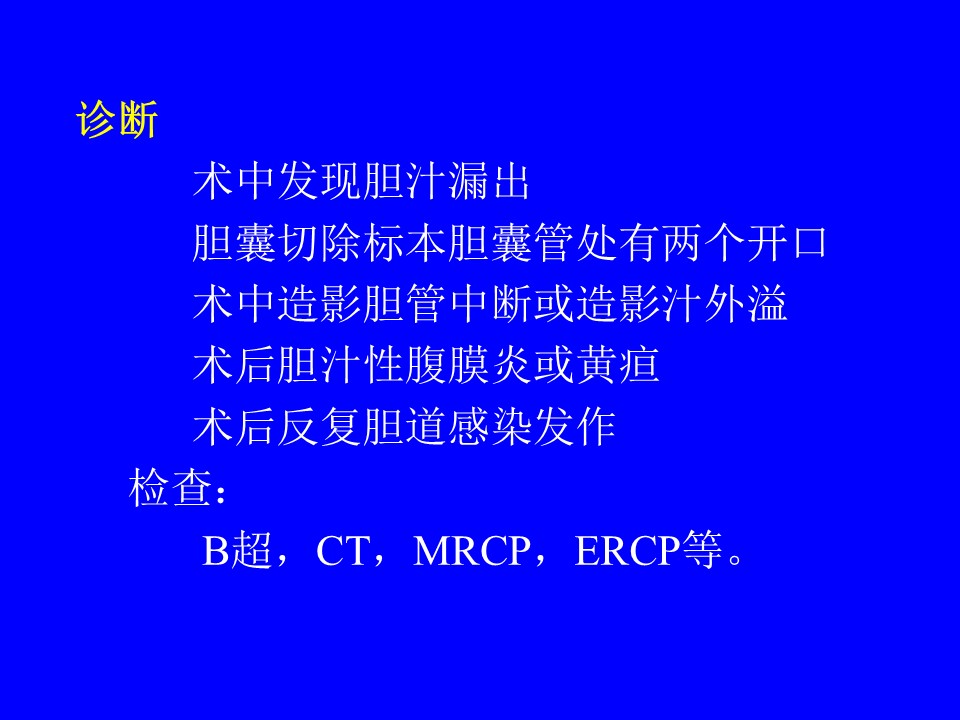 诊断

术中发现胆汁漏出

胆囊切除标本胆囊管处有两个开口

术中造影胆管中断或造影汁外溢

术后胆汁性腹膜炎或黄疸

术后反复胆道感染发作

检查：

B超，CT，MRCP，ERCP等。